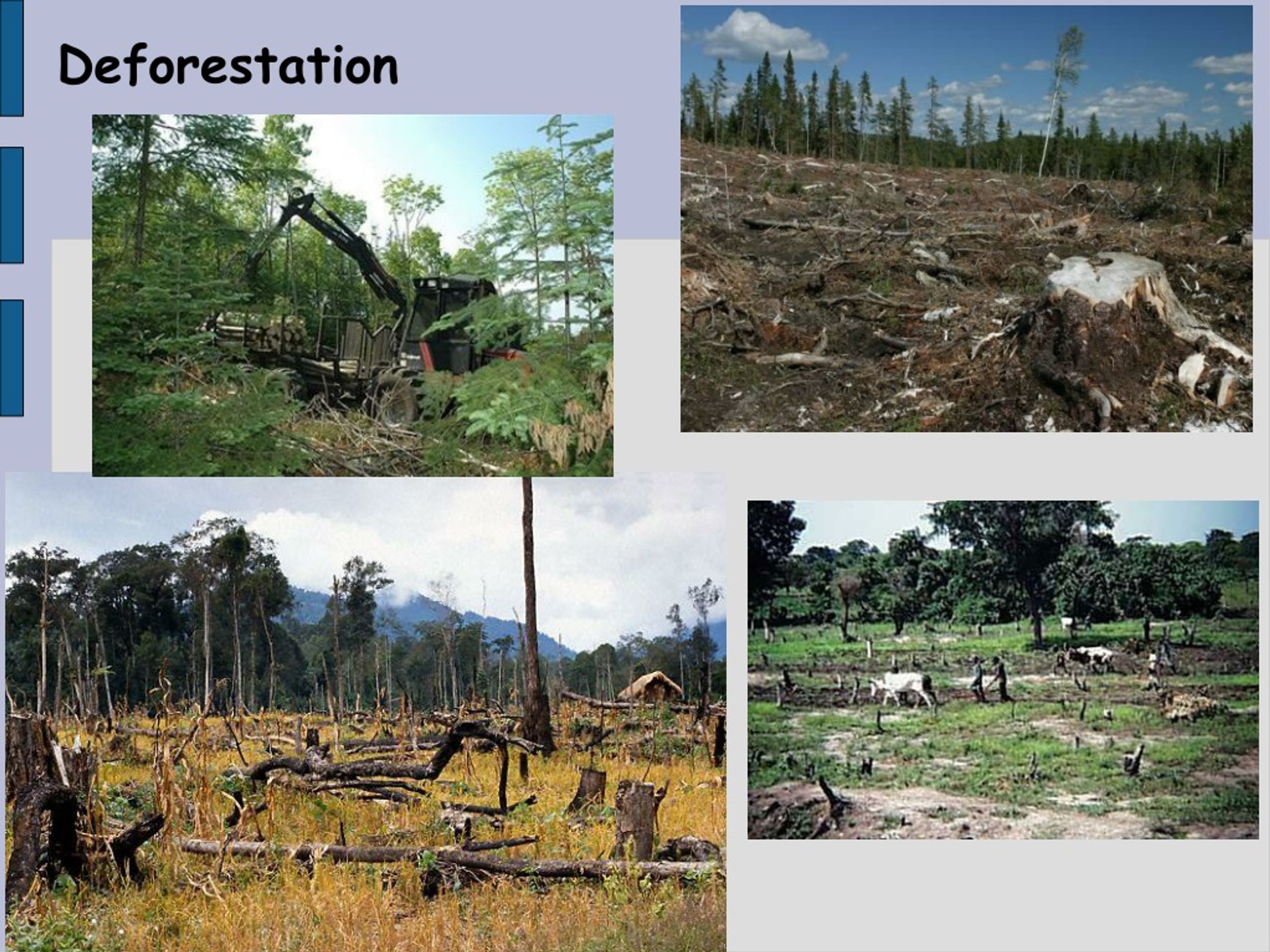 Deforestation